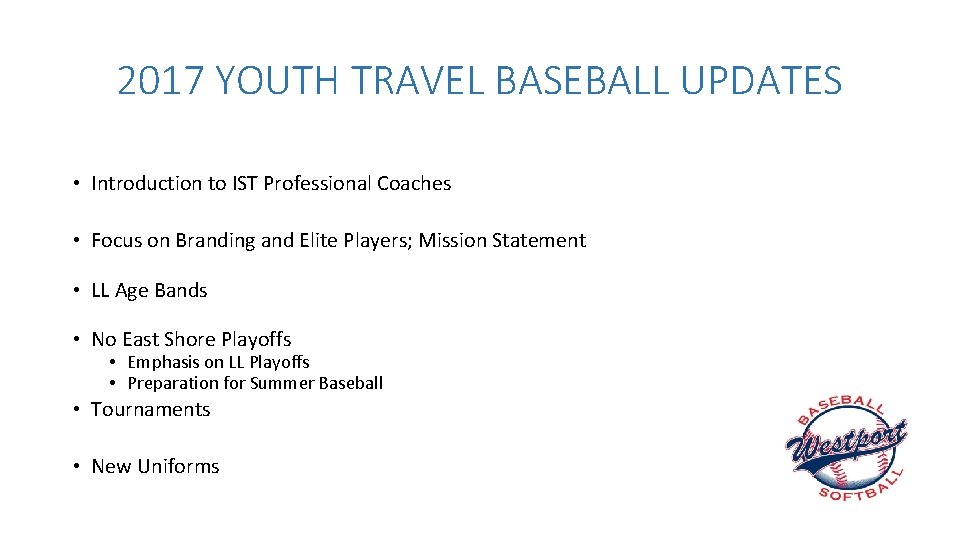 2017 YOUTH TRAVEL BASEBALL UPDATES

• Introduction to IST Professional Coaches

• Focus on Branding and Elite Players; Mission Statement

• LL Age Bands

• No East Shore Playoffs
  • Emphasis on LL Playoffs
  • Preparation for Summer Baseball

• Tournaments

• New Uniforms

BASEBALL
Westport
SOFTBALL